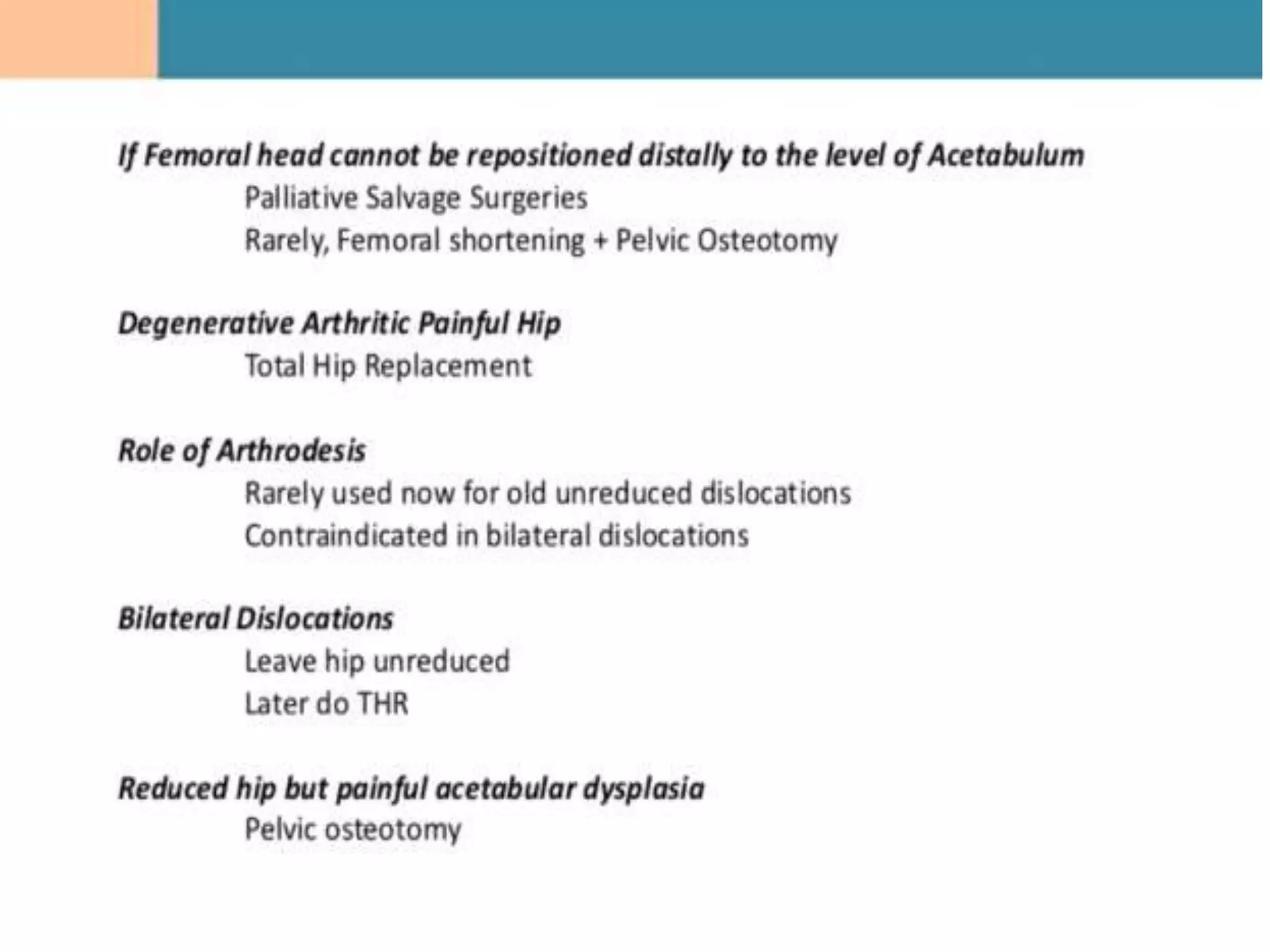 If Femoral head cannot be repositioned distally to the level of Acetabulum

Palliative Salvage Surgeries

Rarely, Femoral shortening + Pelvic Osteotomy

Degenerative Arthritic Painful Hip

Total Hip Replacement

Role of Arthrodesis

Rarely used now for old unreduced dislocations

Contraindicated in bilateral dislocations

Bilateral Dislocations

Leave hip unreduced

Later do THR

Reduced hip but painful acetabular dysplasia

Pelvic osteotomy